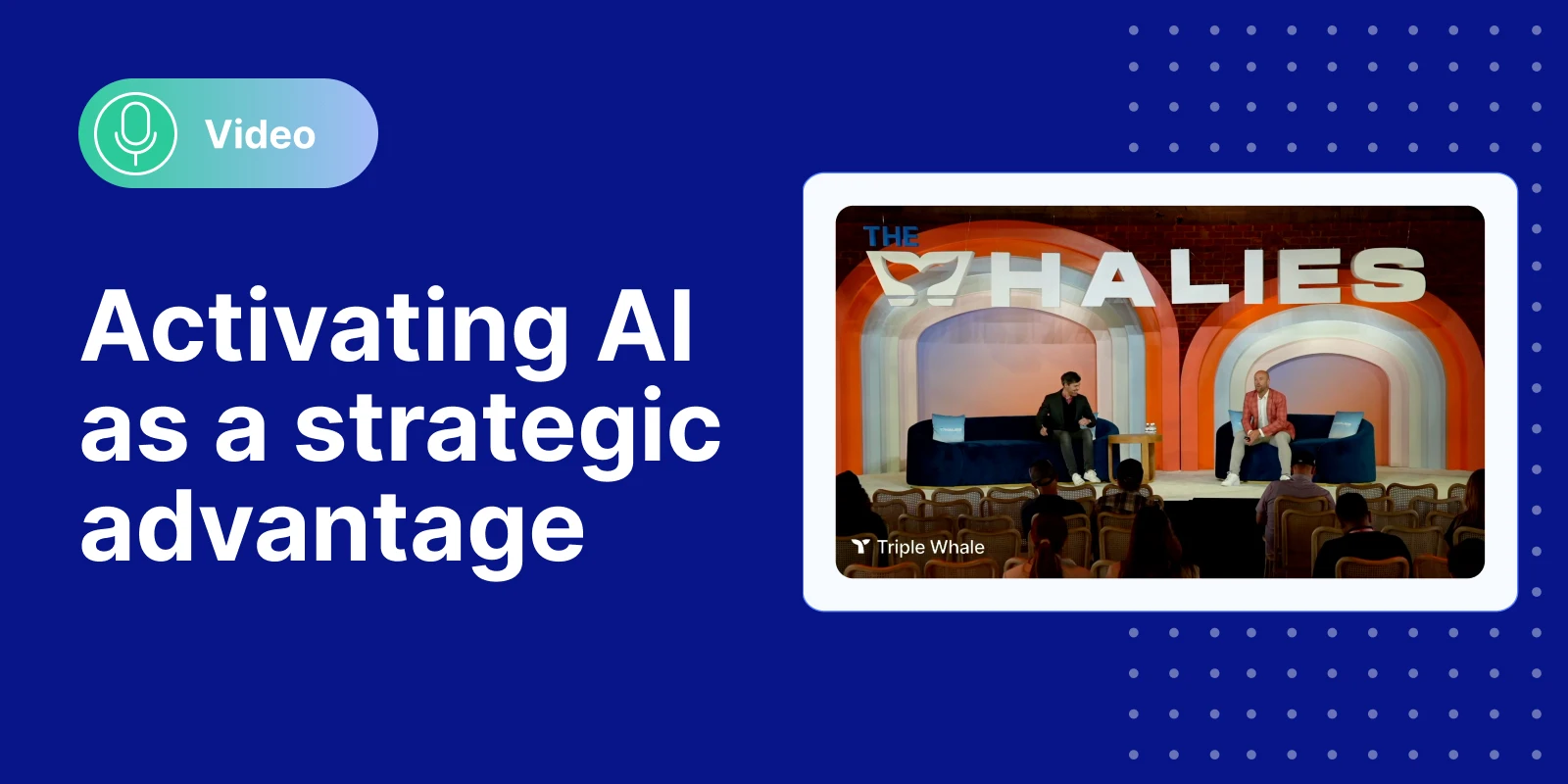 Video

Activating AI as a strategic advantage

THE WHALIES

Triple Whale